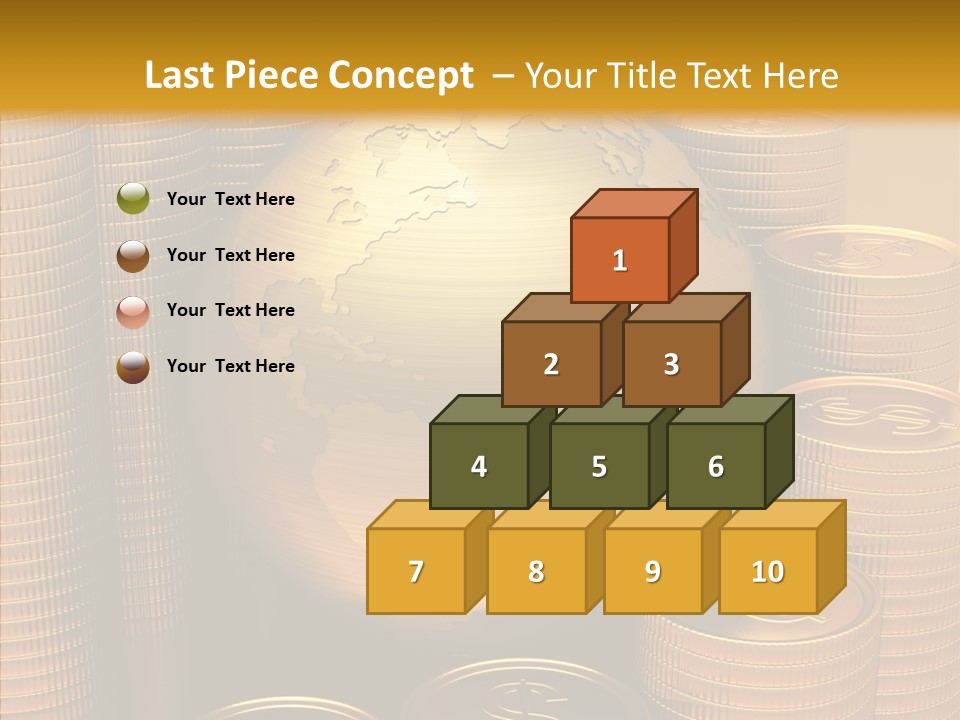 Last Piece Concept – Your Title Text Here

Your Text Here

Your Text Here

Your Text Here

Your Text Here

1

2

3

4

5

6

7

8

9

10